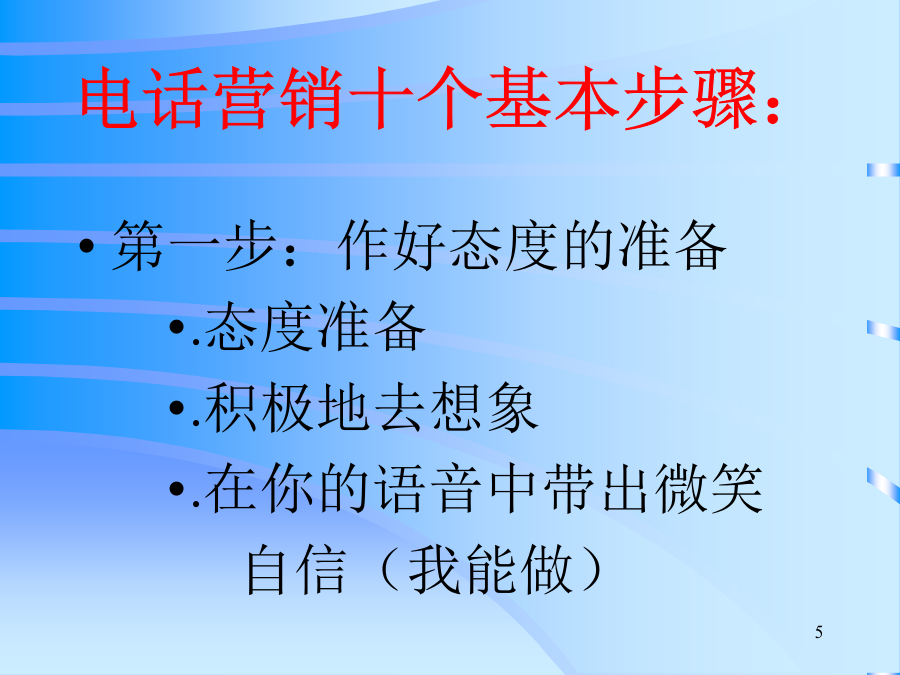 电话营销十个基本步骤：

• 第一步：作好态度的准备

•.态度准备

•.积极地去想象

•.在你的语音中带出微笑

自信（我能做）

5